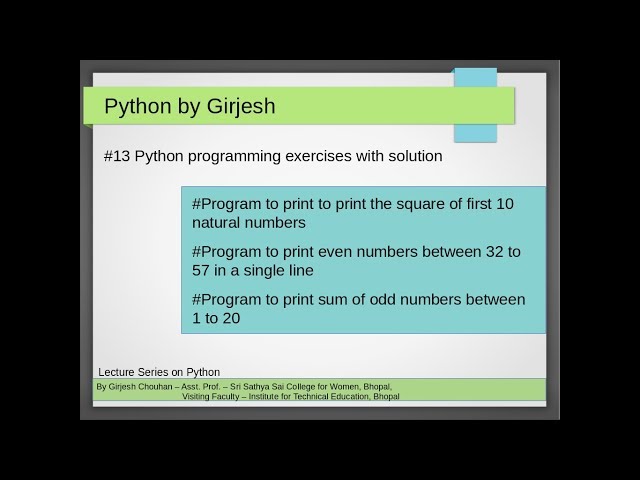 Python by Girjesh

#13 Python programming exercises with solution

#Program to print to print the square of first 10 natural numbers

#Program to print even numbers between 32 to 57 in a single line

#Program to print sum of odd numbers between 1 to 20

Lecture Series on Python

By Girjesh Chouhan – Asst. Prof. – Sri Sathya Sai College for Women, Bhopal, Visiting Faculty – Institute for Technical Education, Bhopal